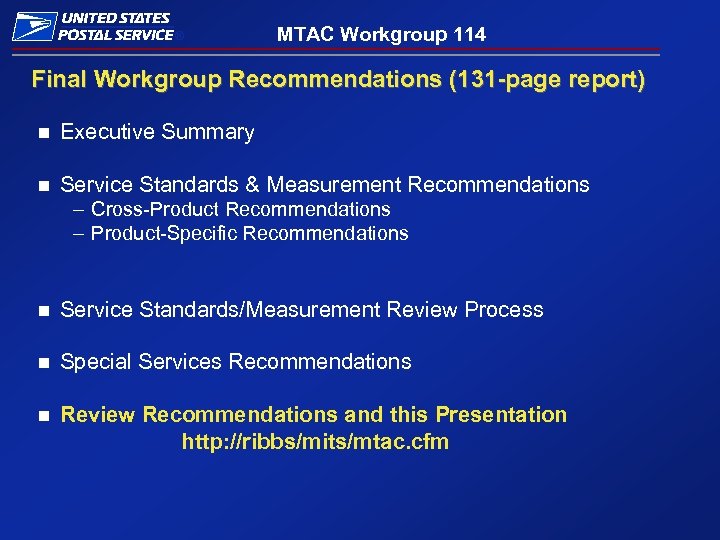 UNITED STATES POSTAL SERVICE®

MTAC Workgroup 114

Final Workgroup Recommendations (131-page report)

■ Executive Summary

■ Service Standards & Measurement Recommendations
– Cross-Product Recommendations
– Product-Specific Recommendations

■ Service Standards/Measurement Review Process

■ Special Services Recommendations

■ Review Recommendations and this Presentation
http://ribbs/mits/mtac.cfm